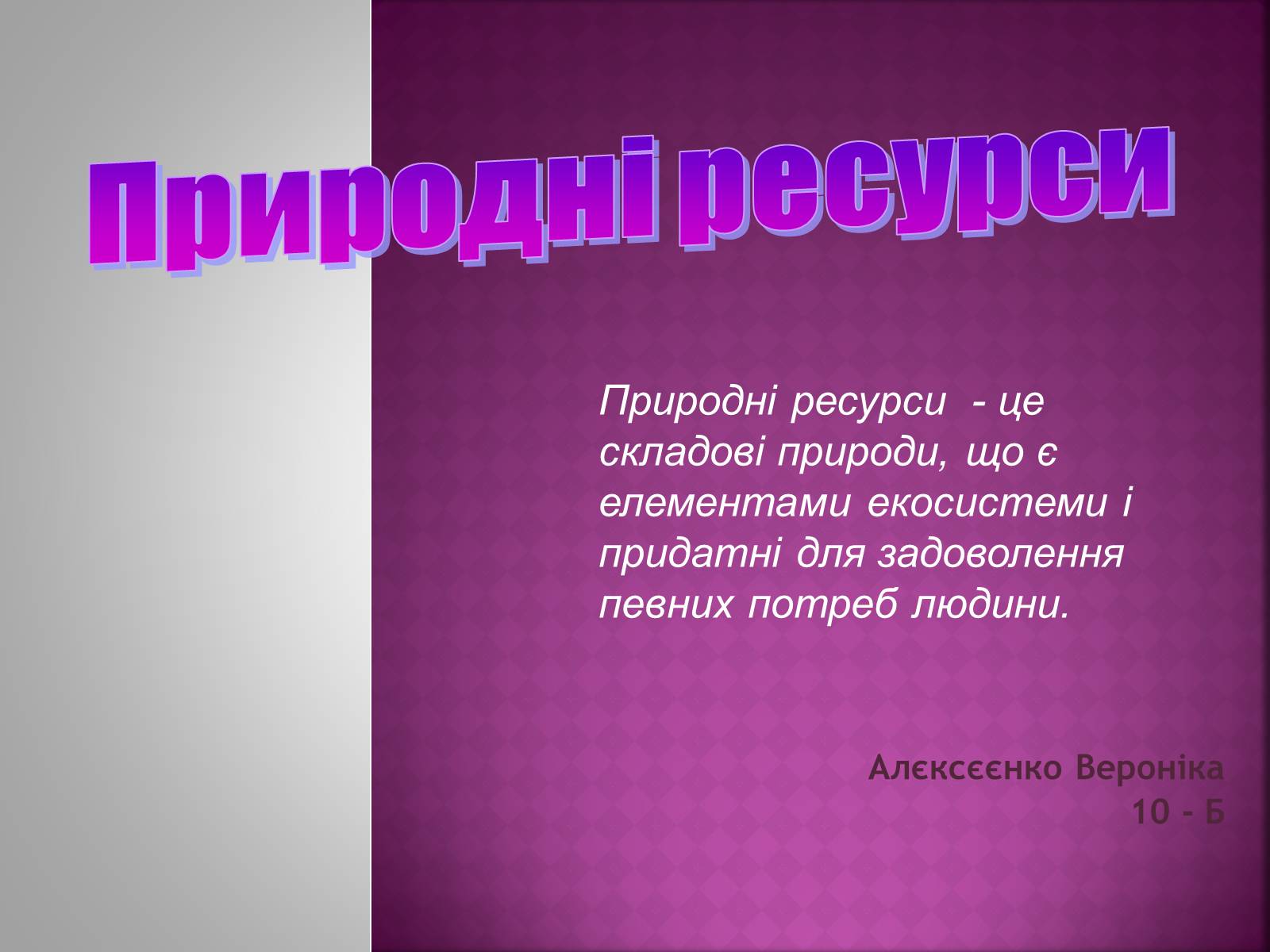 Природні ресурси

Природні ресурси - це складові природи, що є елементами екосистеми і придатні для задоволення певних потреб людини.

Алєксєєнко Вероніка
10 - Б